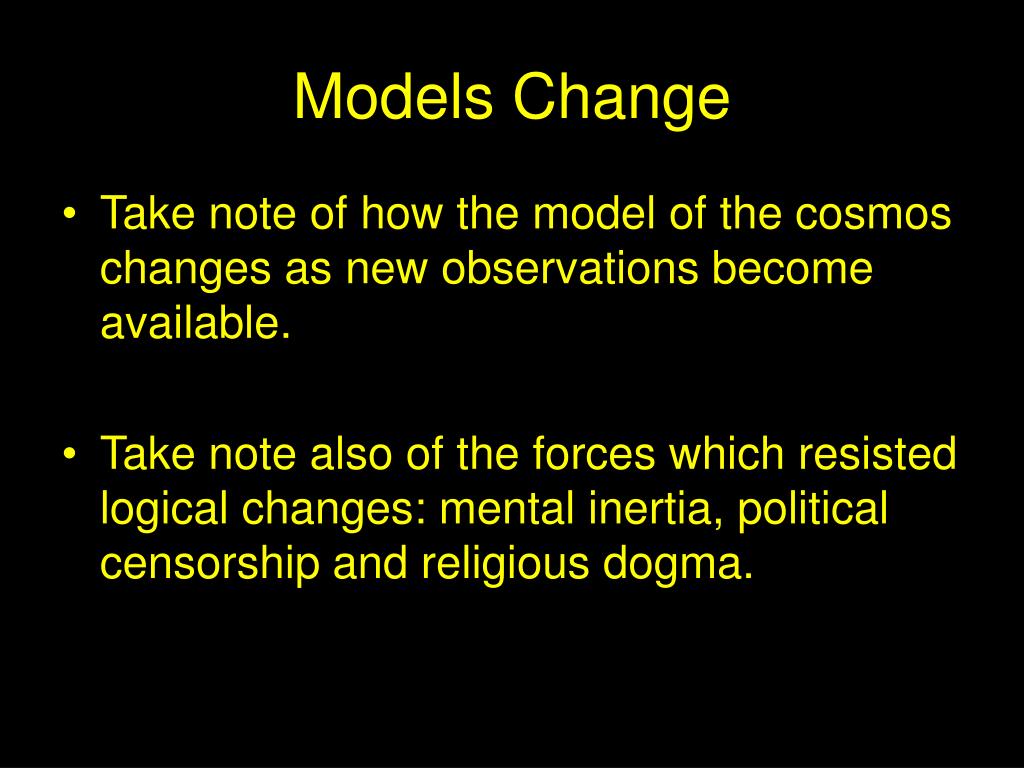 Models Change

• Take note of how the model of the cosmos changes as new observations become available.

• Take note also of the forces which resisted logical changes: mental inertia, political censorship and religious dogma.